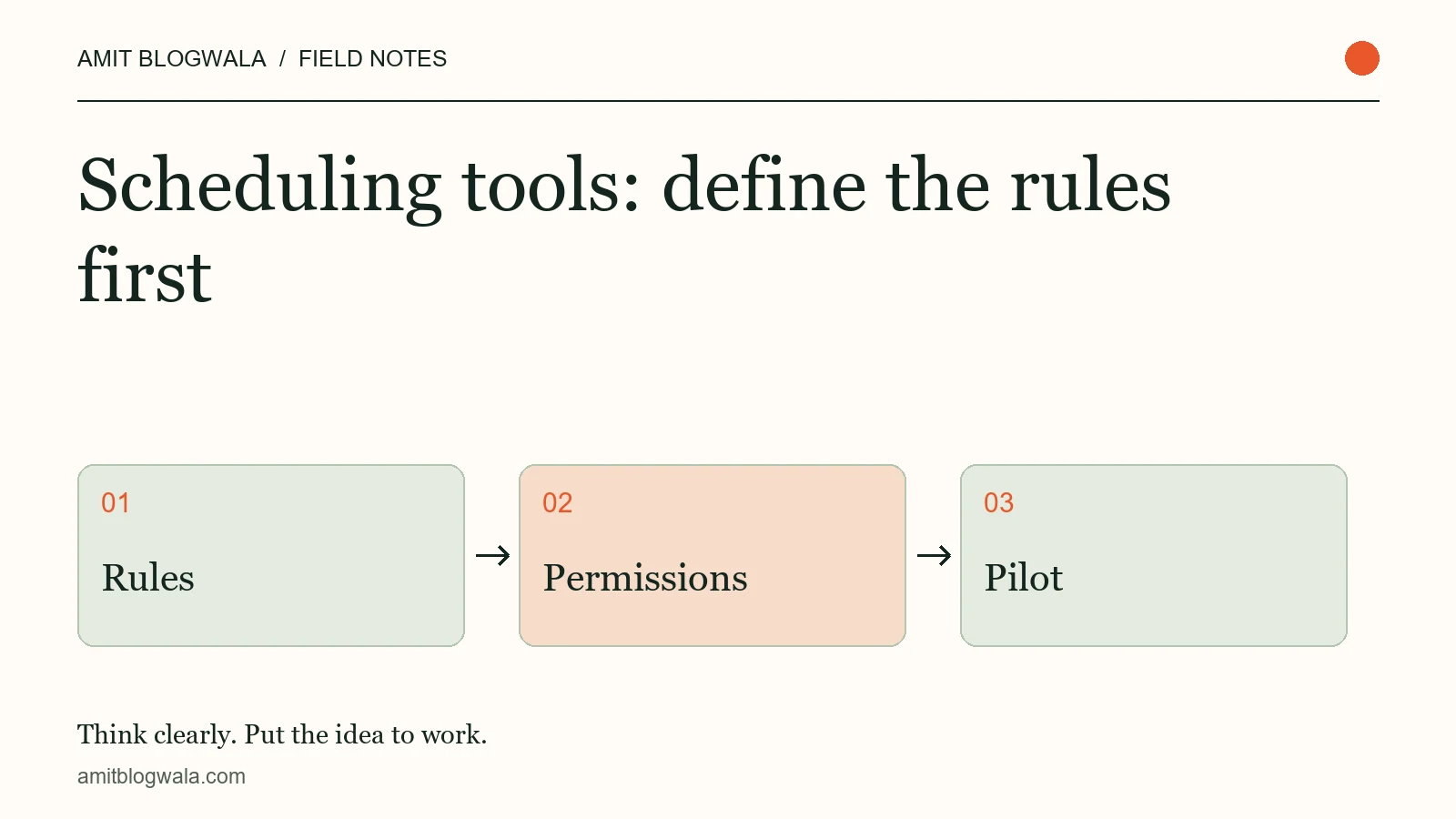 AMIT BLOGWALA / FIELD NOTES

Scheduling tools: define the rules first

01

Rules

→

02

Permissions

→

03

Pilot

Think clearly. Put the idea to work.

amitblogwala.com